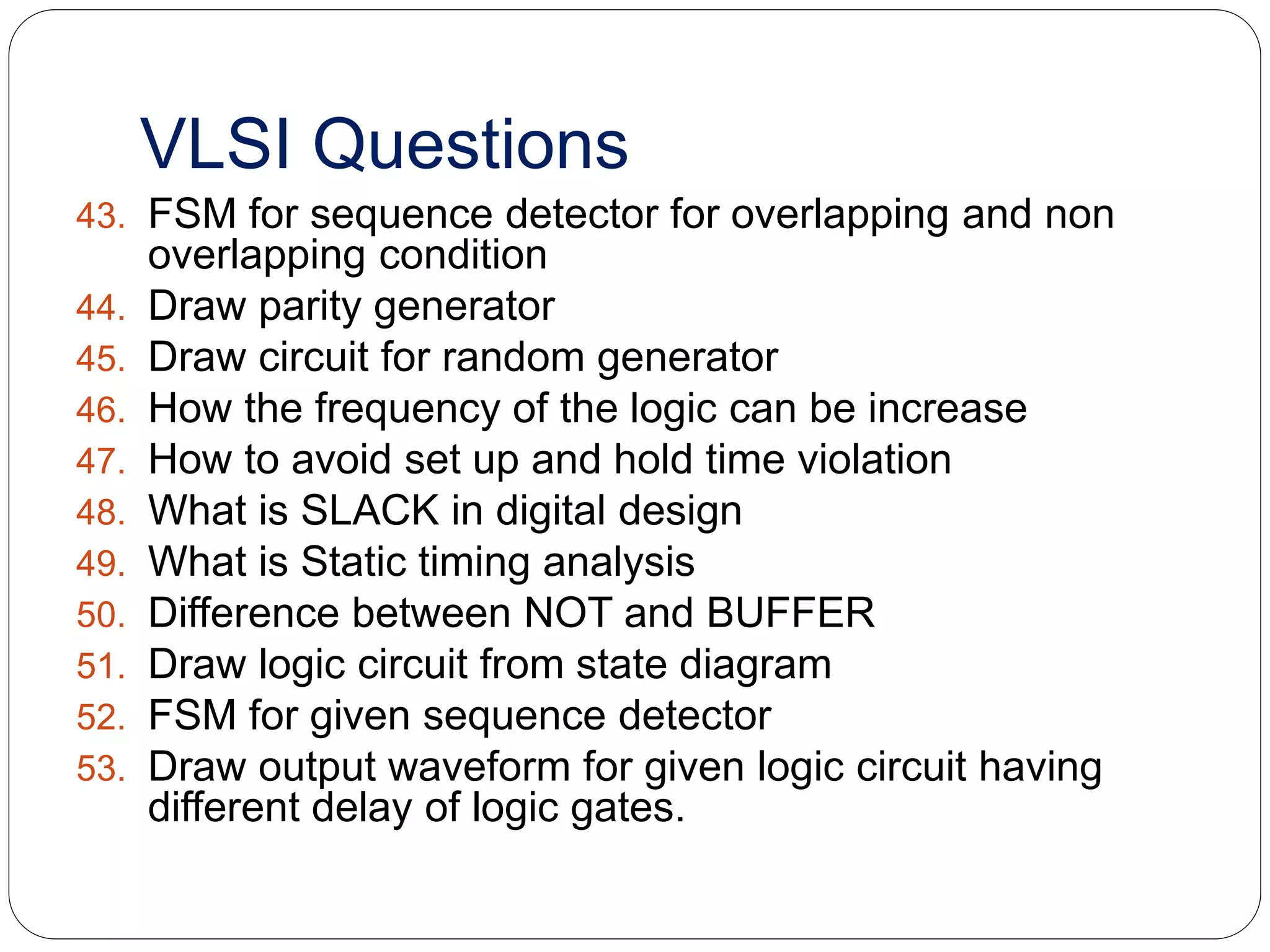 VLSI Questions

43. FSM for sequence detector for overlapping and non overlapping condition
44. Draw parity generator
45. Draw circuit for random generator
46. How the frequency of the logic can be increase
47. How to avoid set up and hold time violation
48. What is SLACK in digital design
49. What is Static timing analysis
50. Difference between NOT and BUFFER
51. Draw logic circuit from state diagram
52. FSM for given sequence detector
53. Draw output waveform for given logic circuit having different delay of logic gates.